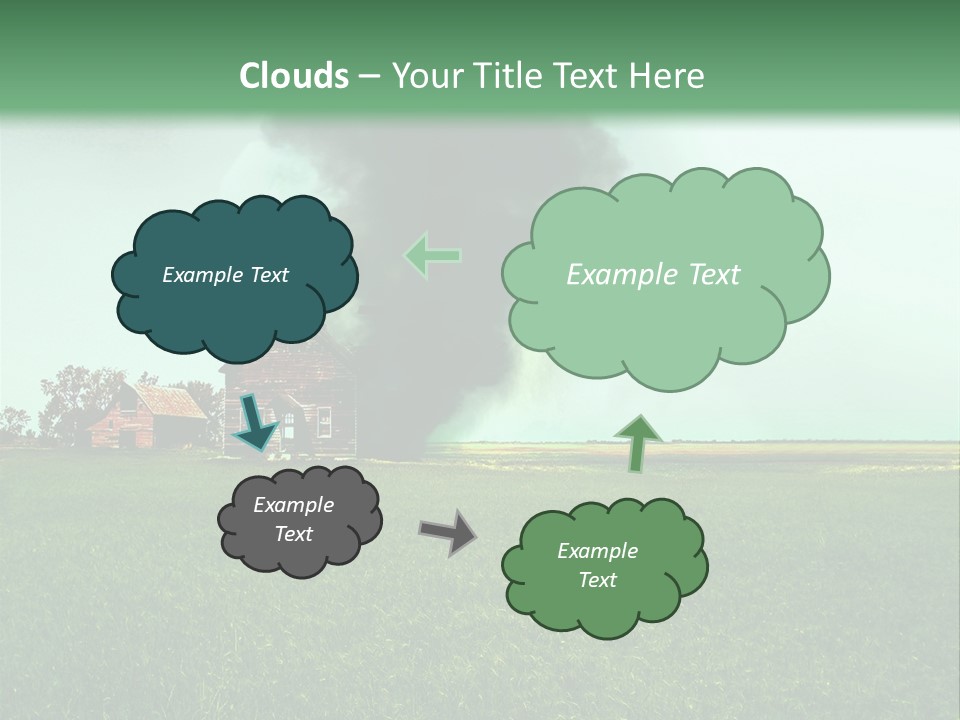 Clouds – Your Title Text Here

Example Text

Example Text

Example Text

Example Text